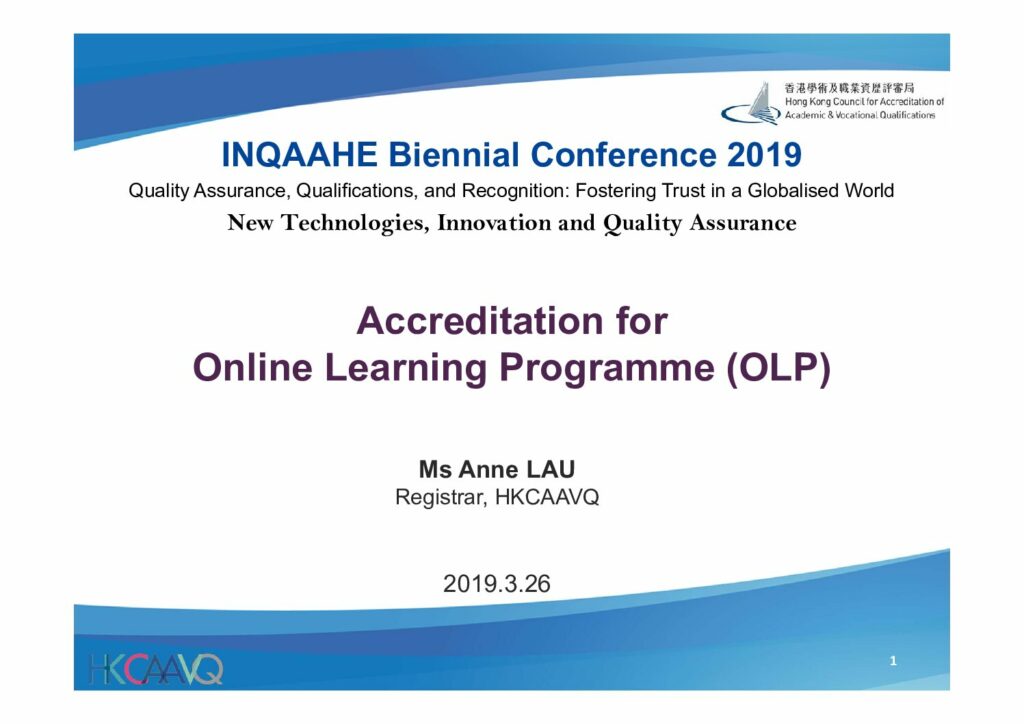 香港學術及職業資歷評審局
Hong Kong Council for Accreditation of Academic & Vocational Qualifications

INQAAHE Biennial Conference 2019

Quality Assurance, Qualifications, and Recognition: Fostering Trust in a Globalised World

New Technologies, Innovation and Quality Assurance

Accreditation for Online Learning Programme (OLP)

Ms Anne LAU
Registrar, HKCAAVQ

2019.3.26

HKCAAVQ

1